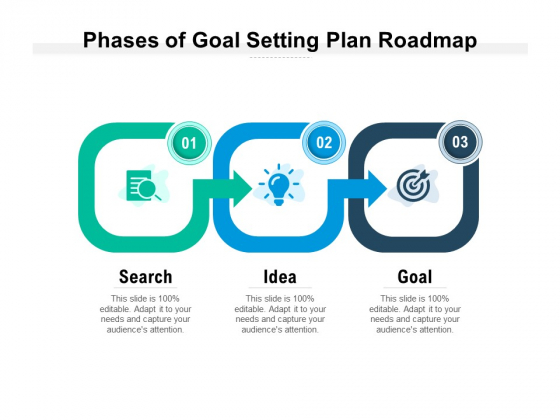 Phases of Goal Setting Plan Roadmap

01

02

03

Search

This slide is 100% editable. Adapt it to your needs and capture your audience's attention.

Idea

This slide is 100% editable. Adapt it to your needs and capture your audience's attention.

Goal

This slide is 100% editable. Adapt it to your needs and capture your audience's attention.